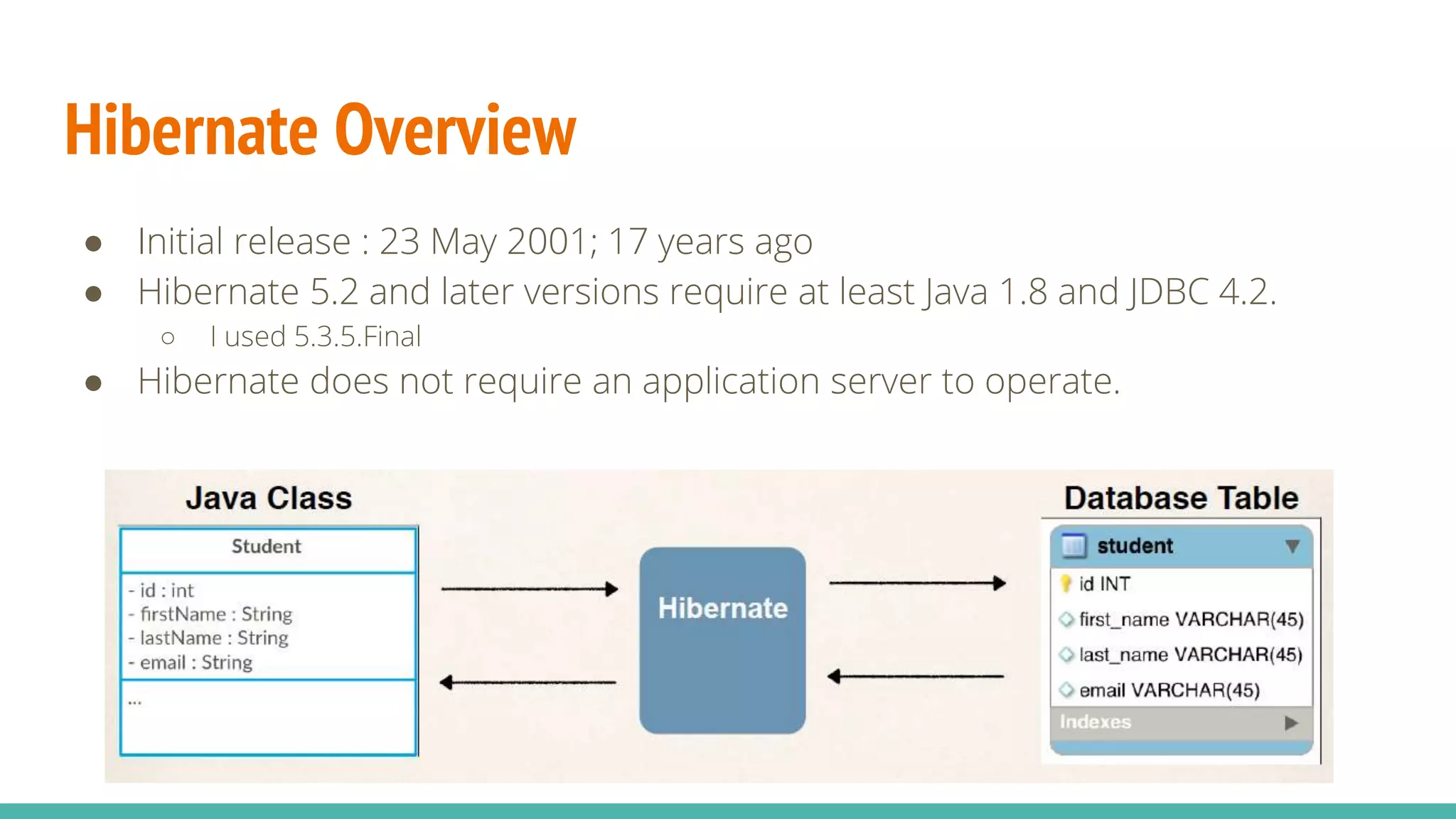 Hibernate Overview

● Initial release : 23 May 2001; 17 years ago
● Hibernate 5.2 and later versions require at least Java 1.8 and JDBC 4.2.
○ I used 5.3.5.Final
● Hibernate does not require an application server to operate.

Java Class

Student

- id : int
- firstName : String
- lastName : String
- email : String

...

Hibernate

Database Table

student

id INT
first_name VARCHAR(45)
last_name VARCHAR(45)
email VARCHAR(45)
Indexes